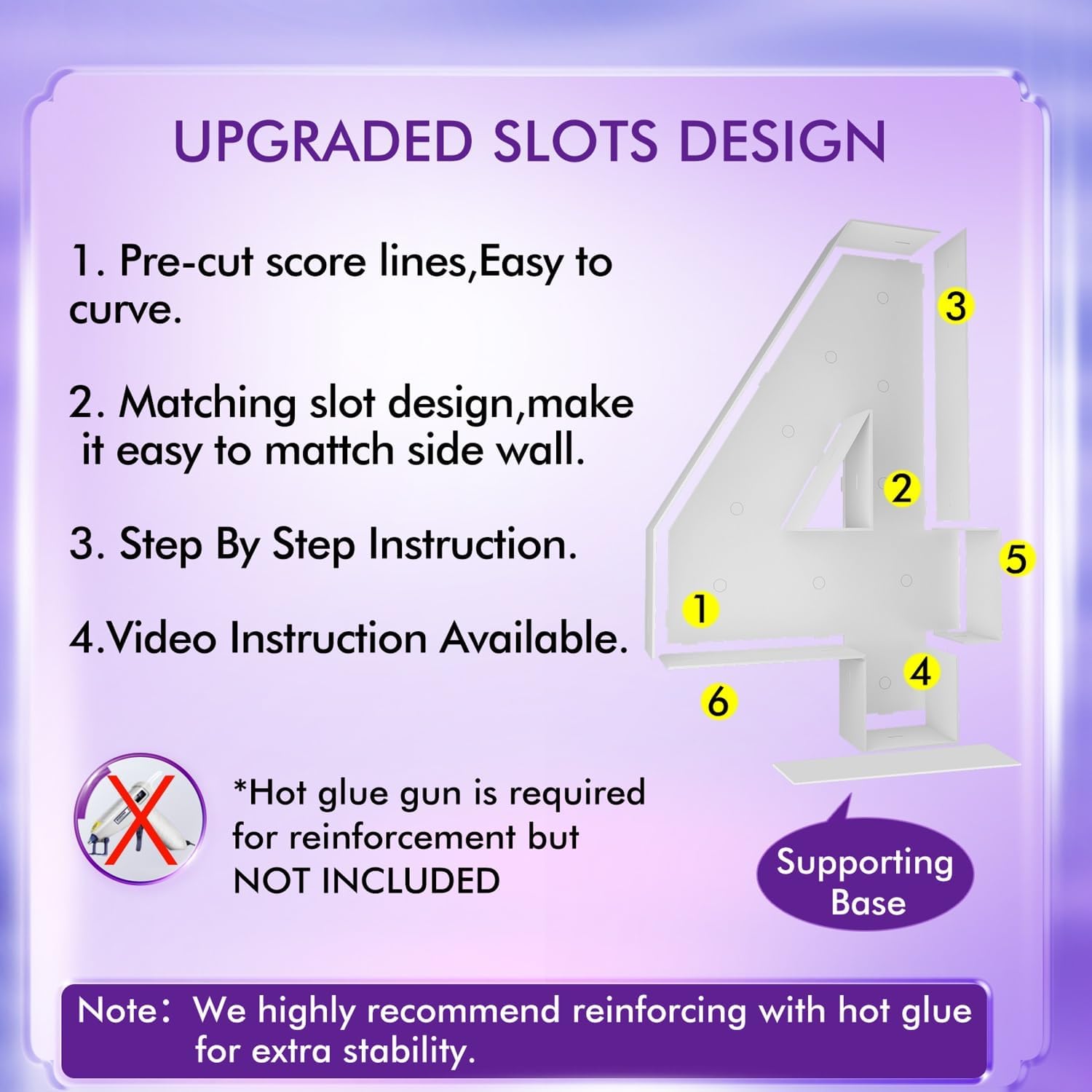 UPGRADED SLOTS DESIGN

1. Pre-cut score lines,Easy to curve.

2. Matching slot design,make it easy to mattch side wall.

3. Step By Step Instruction.

4.Video Instruction Available.

3

2

5

1

4

6

*Hot glue gun is required for reinforcement but NOT INCLUDED

Supporting Base

Note: We highly recommend reinforcing with hot glue for extra stability.